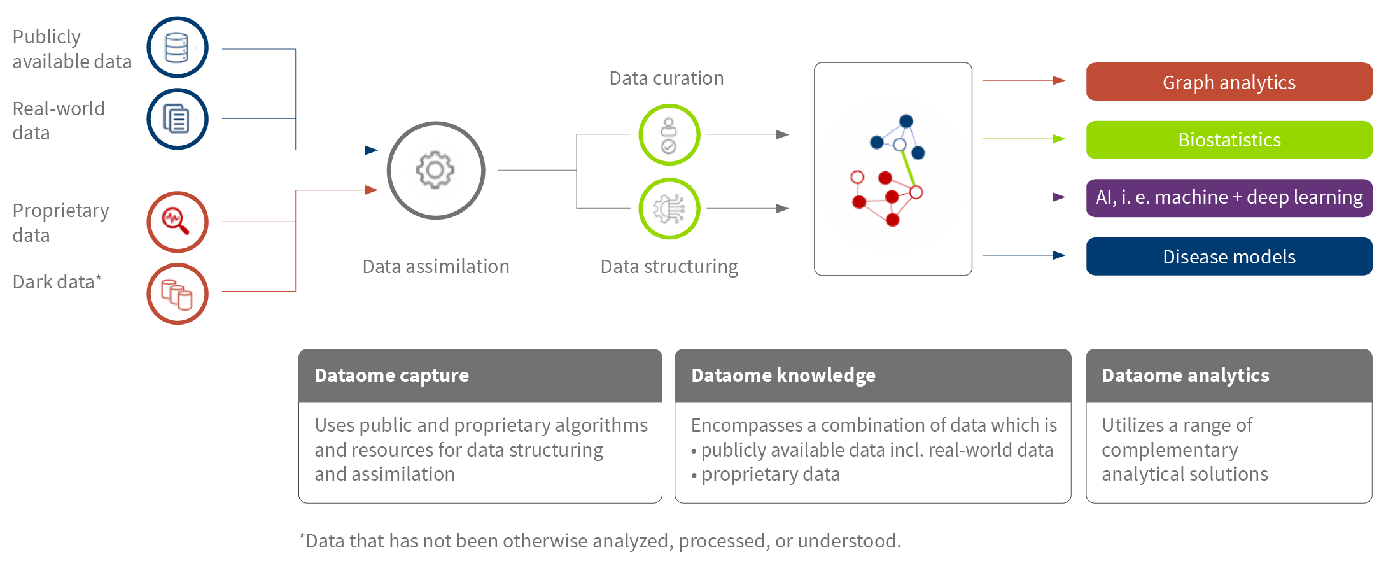 Publicly available data

Real-world data

Proprietary data

Dark data*

Data assimilation

Data curation

Data structuring

Graph analytics

Biostatistics

AI, i. e. machine + deep learning

Disease models

Dataome capture

Uses public and proprietary algorithms and resources for data structuring and assimilation

Dataome knowledge

Encompasses a combination of data which is
• publicly available data incl. real-world data
• proprietary data

Dataome analytics

Utilizes a range of complementary analytical solutions

*Data that has not been otherwise analyzed, processed, or understood.